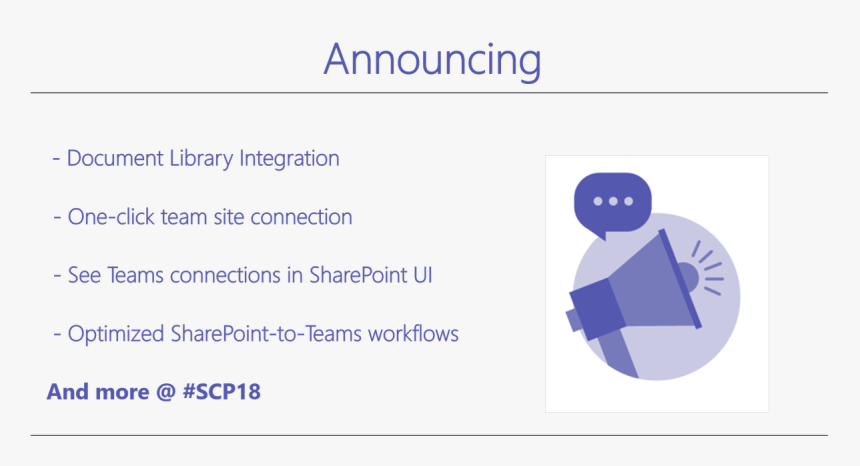 Announcing

- Document Library Integration

- One-click team site connection

- See Teams connections in SharePoint UI

- Optimized SharePoint-to-Teams workflows

And more @ #SCP18